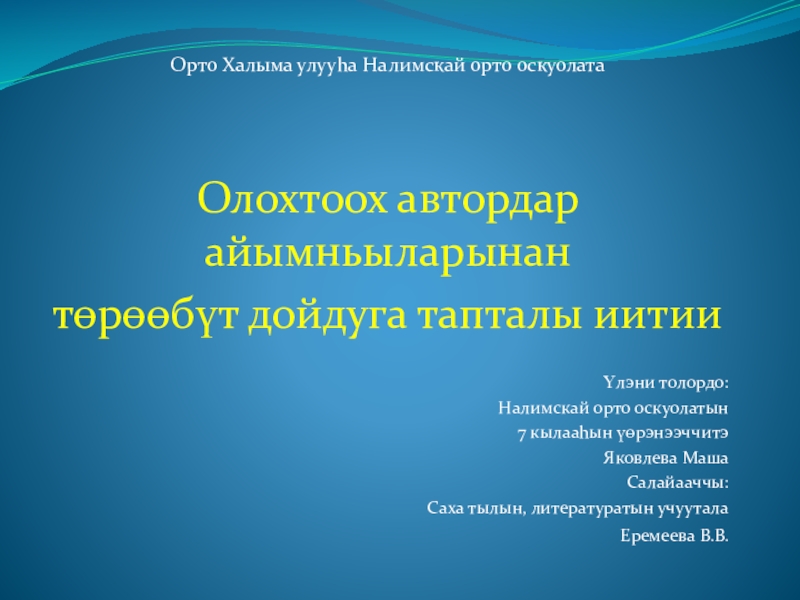 Орто Халыма улууһа Налимскай орто оскуолата

Олохтоох автордар айымньыларынан
төрөөбүт дойдуга тапталы иитии

Үлэни толордо:
Налимскай орто оскуолатын
7 кылааһын үөрэнээччитэ
Яковлева Маша
Салайааччы:
Саха тылын, литературатын учуутала
Еремеева В.В.